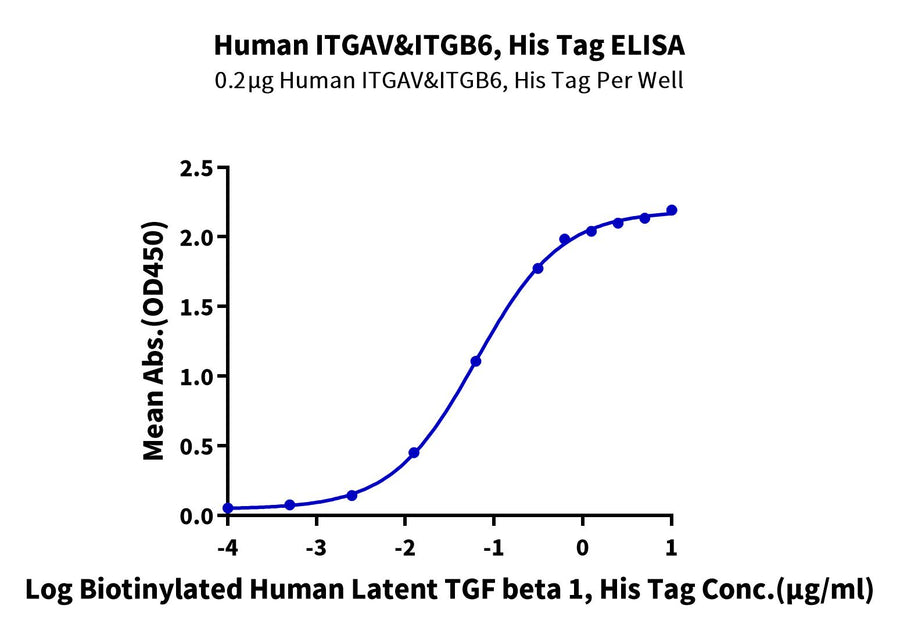 Human ITGAV&ITGB6, His Tag ELISA
0.2μg Human ITGAV&ITGB6, His Tag Per Well

Mean Abs.(OD450)

2.5
2.0
1.5
1.0
0.5
0.0

-4
-3
-2
-1
0
1

Log Biotinylated Human Latent TGF beta 1, His Tag Conc.(μg/ml)